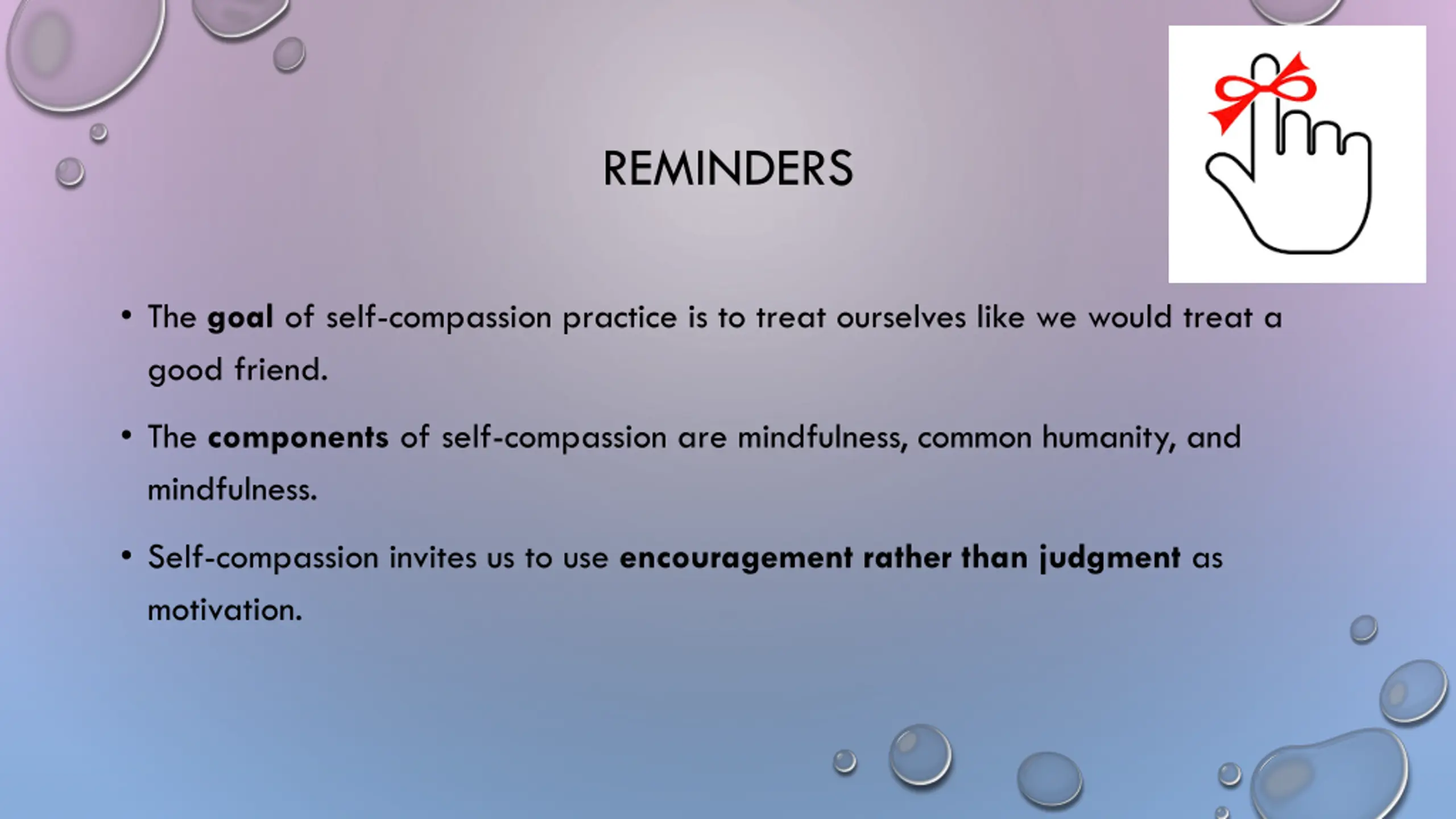 REMINDERS

• The goal of self-compassion practice is to treat ourselves like we would treat a good friend.

• The components of self-compassion are mindfulness, common humanity, and mindfulness.

• Self-compassion invites us to use encouragement rather than judgment as motivation.